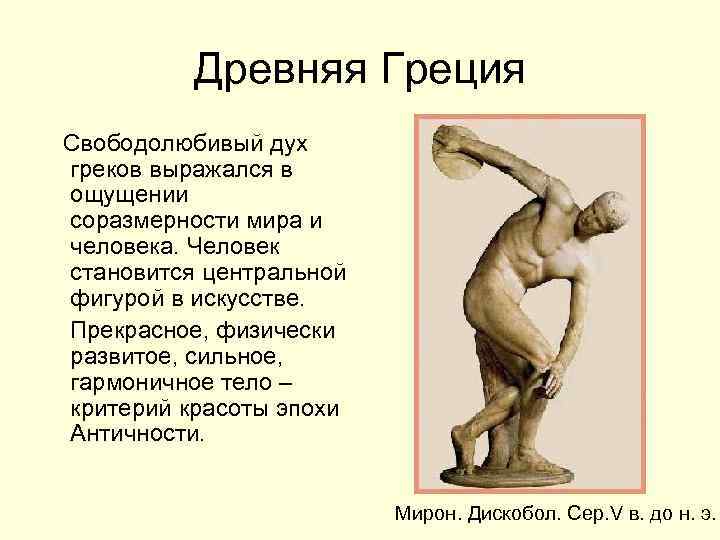 Древняя Греция

Свободолюбивый дух греков выражался в ощущении соразмерности мира и человека. Человек становится центральной фигурой в искусстве.

Прекрасное, физически развитое, сильное, гармоничное тело – критерий красоты эпохи Античности.

Мирон. Дискобол. Сер.V в. до н. э.